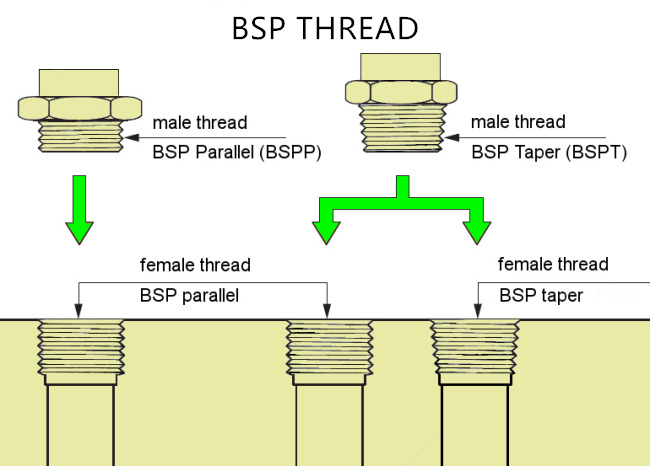 BSP THREAD

male thread
BSP Parallel (BSPP)

male thread
BSP Taper (BSPT)

female thread
BSP parallel

female thread
BSP taper